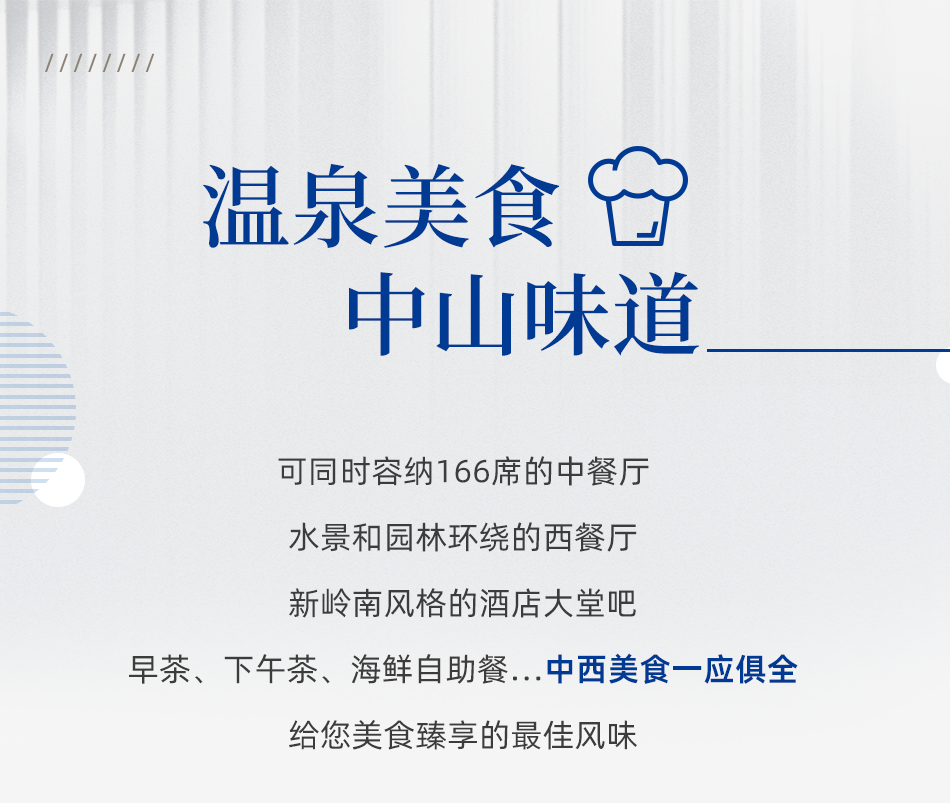 ////////

温泉美食
中山味道

可同时容纳166席的中餐厅

水景和园林环绕的西餐厅

新岭南风格的酒店大堂吧

早茶、下午茶、海鲜自助餐...中西美食一应俱全

给您美食臻享的最佳风味